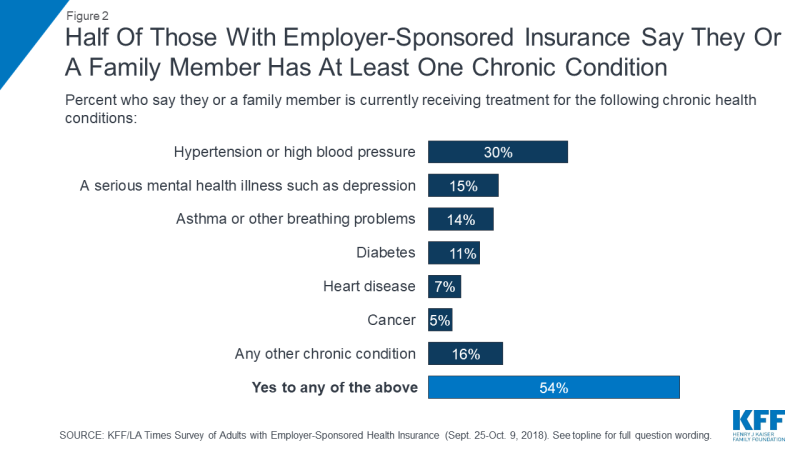 Figure 2

Half Of Those With Employer-Sponsored Insurance Say They Or A Family Member Has At Least One Chronic Condition

Percent who say they or a family member is currently receiving treatment for the following chronic health conditions:

Hypertension or high blood pressure 30%

A serious mental health illness such as depression 15%

Asthma or other breathing problems 14%

Diabetes 11%

Heart disease 7%

Cancer 5%

Any other chronic condition 16%

Yes to any of the above 54%

SOURCE: KFF/LA Times Survey of Adults with Employer-Sponsored Health Insurance (Sept. 25-Oct. 9, 2018). See topline for full question wording.

KFF
HENRY J KAISER FAMILY FOUNDATION